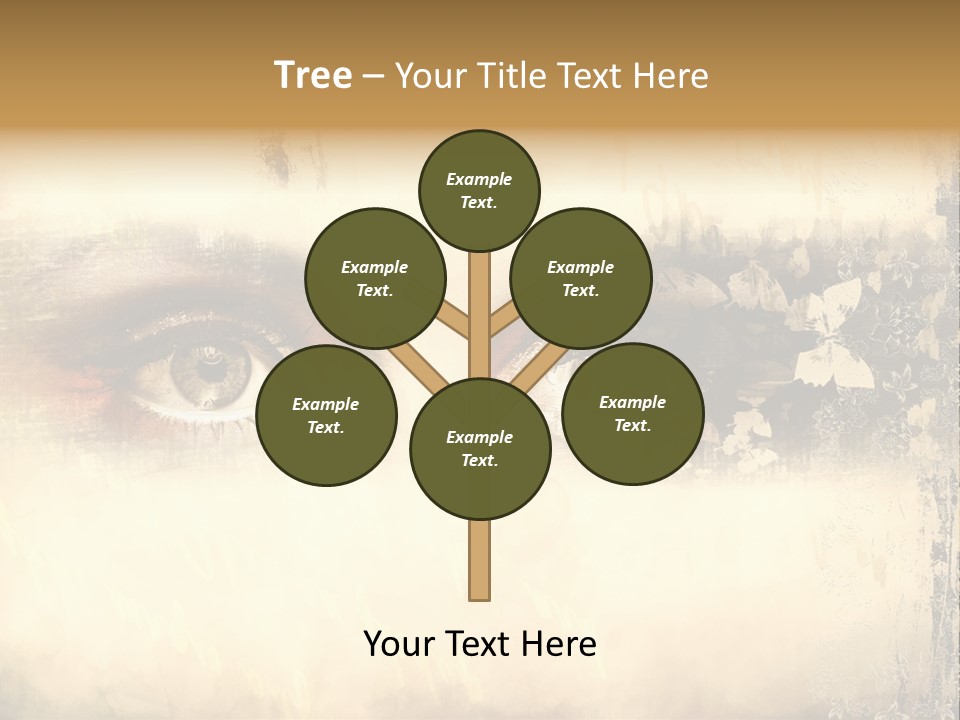 Tree – Your Title Text Here

Example Text.

Example Text.

Example Text.

Example Text.

Example Text.

Example Text.

Your Text Here